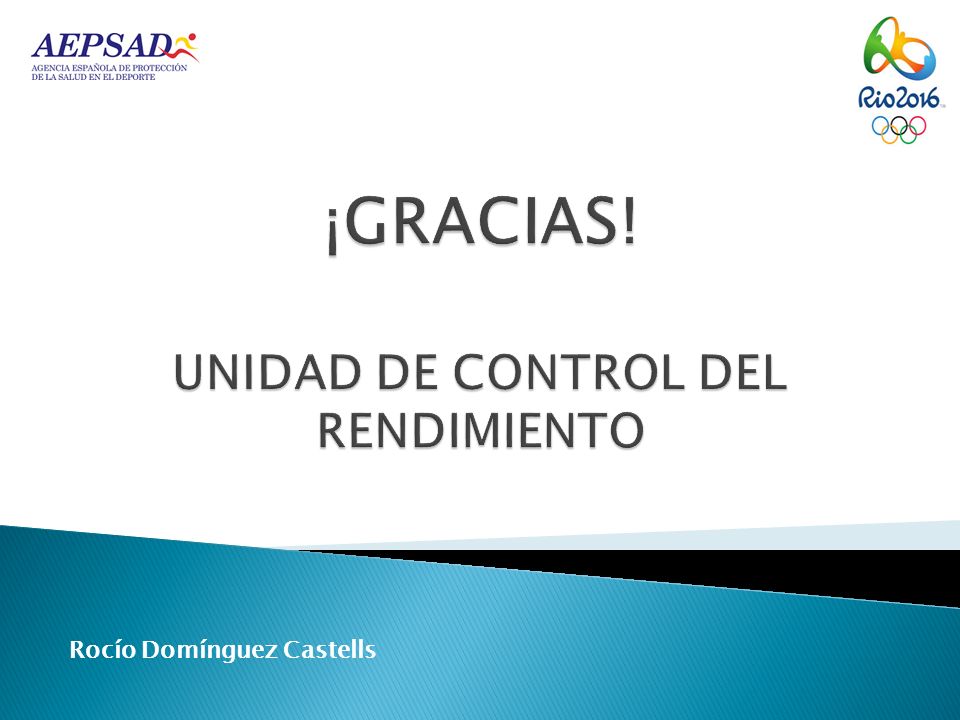 AEPSAD
AGENCIA ESPAÑOLA DE PROTECCIÓN DE LA SALUD EN EL DEPORTE

Rio2016

¡GRACIAS!

UNIDAD DE CONTROL DEL RENDIMIENTO

Rocío Domínguez Castells